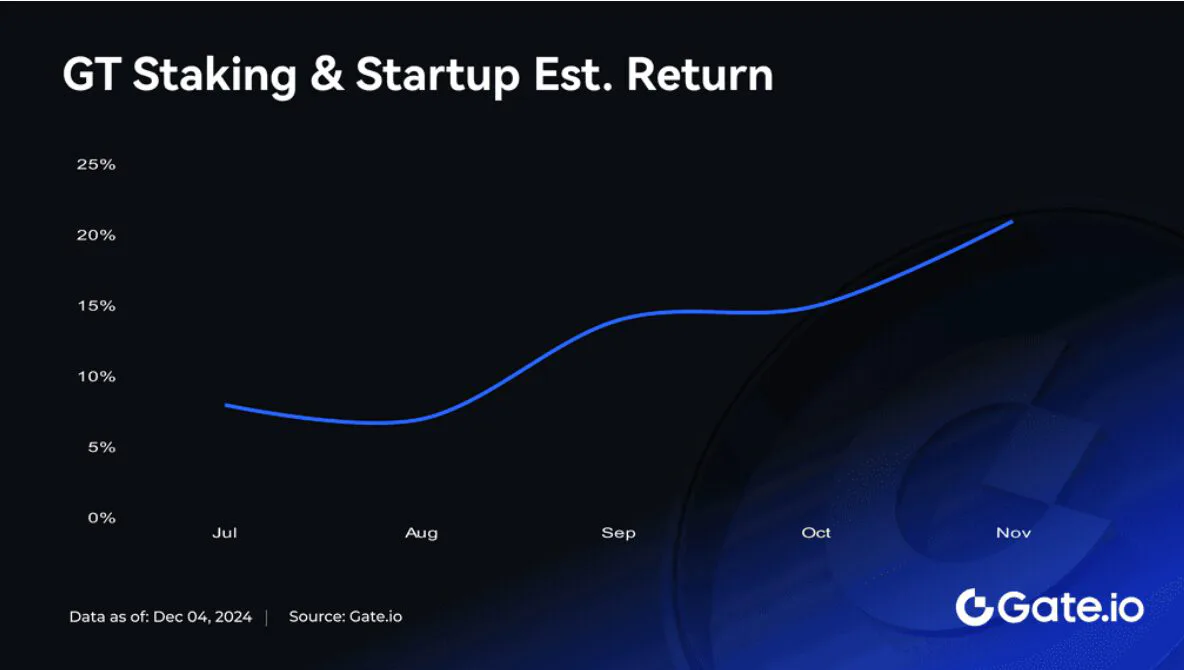 GT Staking & Startup Est. Return

25%
20%
15%
10%
5%
0%

Jul
Aug
Sep
Oct
Nov

Data as of: Dec 04, 2024 | Source: Gate.io

Gate.io